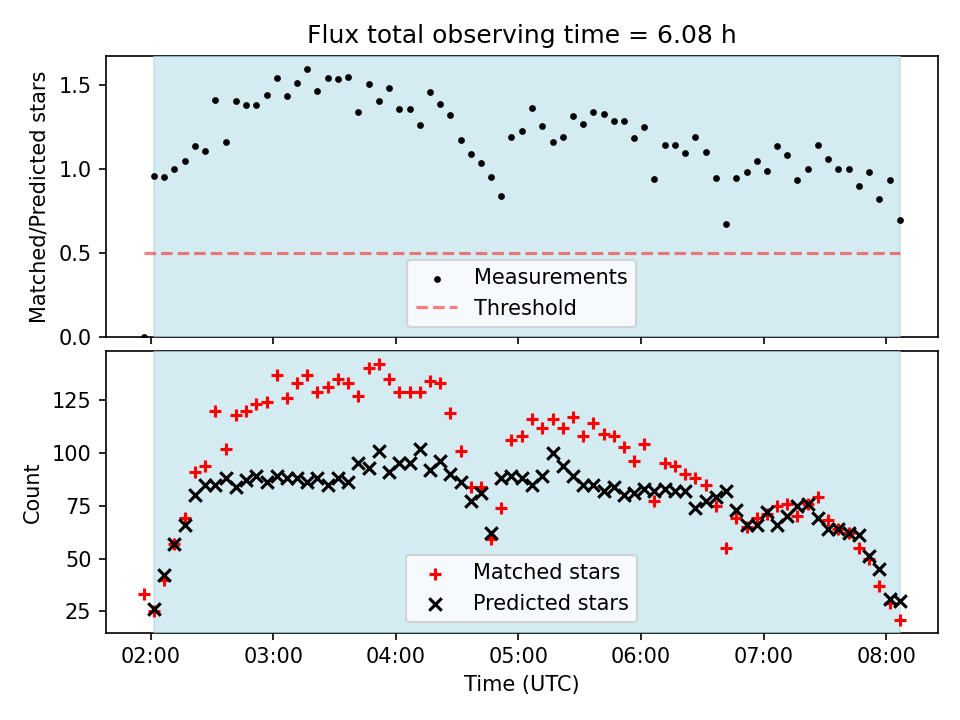 Flux total observing time = 6.08 h

Matched/Predicted stars

1.5
1.0
0.5
0.0

Measurements
Threshold

Count

125
100
75
50
25

Matched stars
Predicted stars

02:00
03:00
04:00
05:00
06:00
07:00
08:00

Time (UTC)